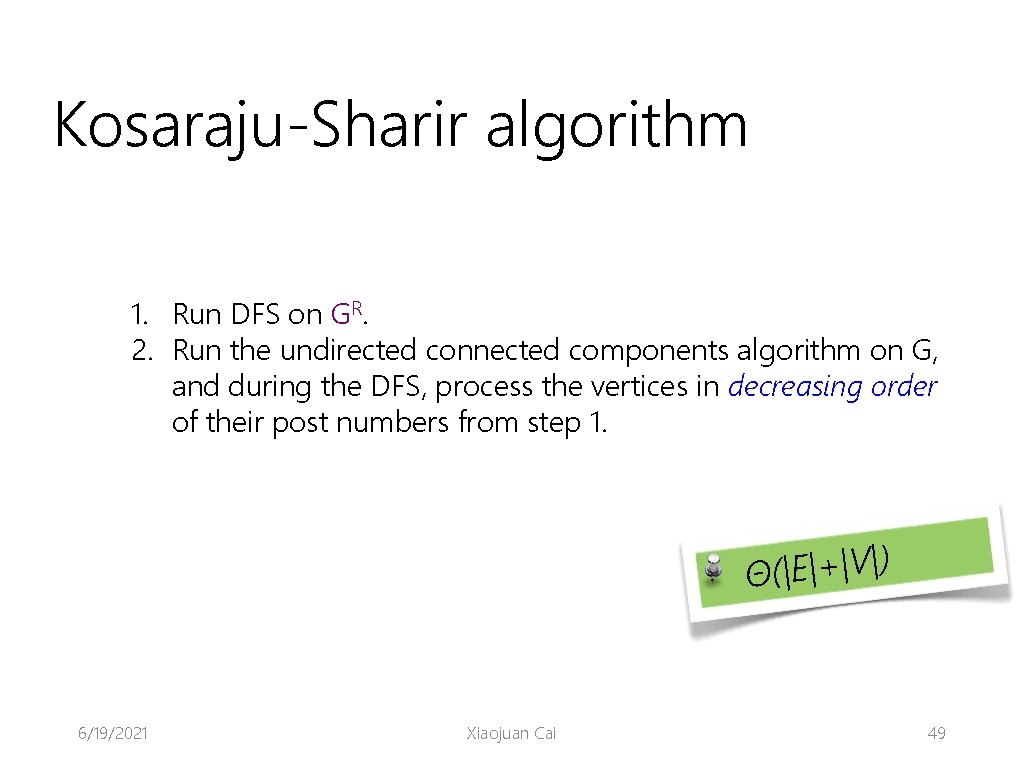 Kosaraju-Sharir algorithm

1. Run DFS on $G^R$.
2. Run the undirected connected components algorithm on G, and during the DFS, process the vertices in decreasing order of their post numbers from step 1.

$\Theta(|E|+|V|)$

6/19/2021

Xiaojuan Cai

49